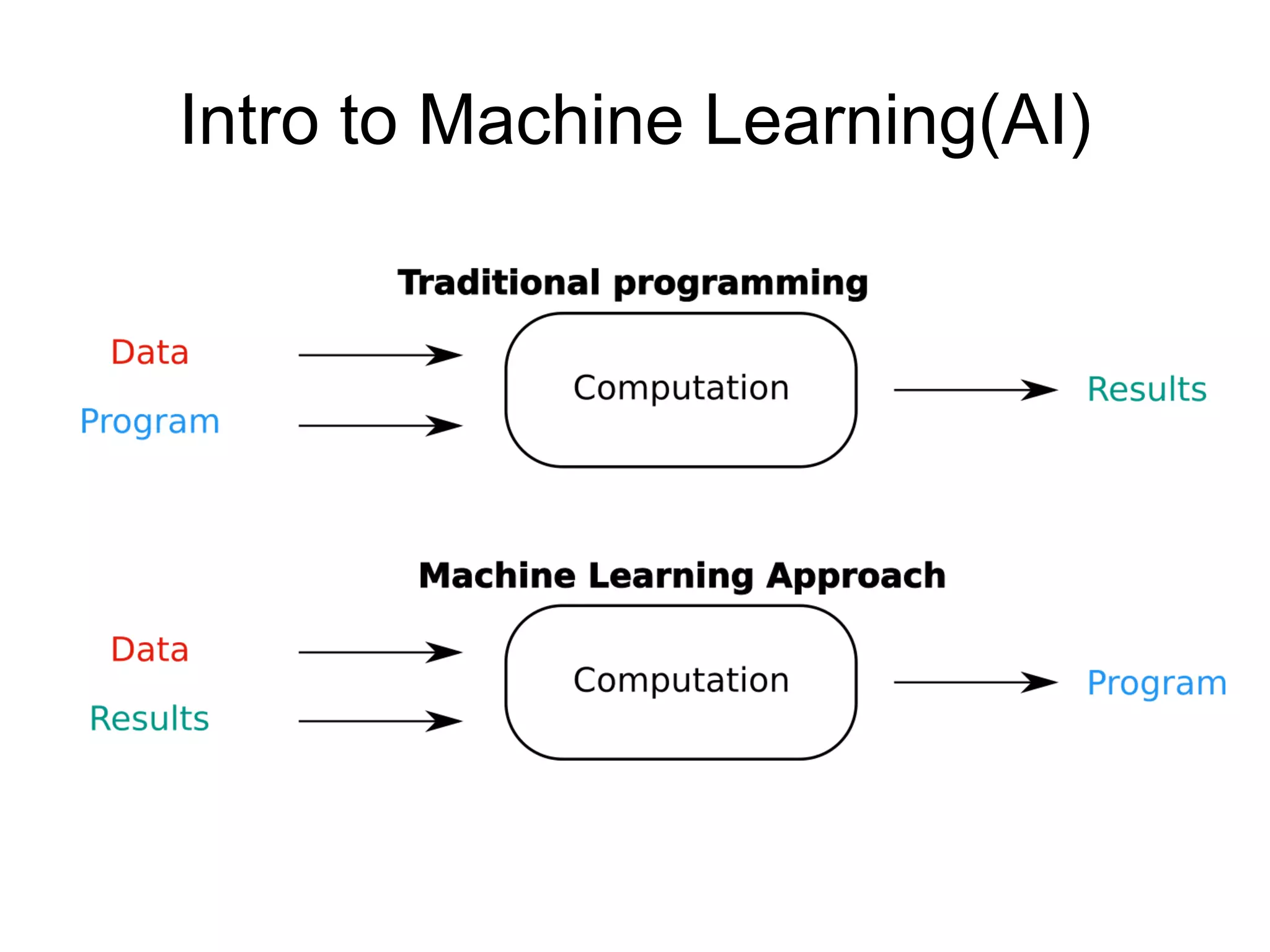 Intro to Machine Learning(AI)

Traditional programming

Data
Program

Computation

Results

Machine Learning Approach

Data
Results

Computation

Program